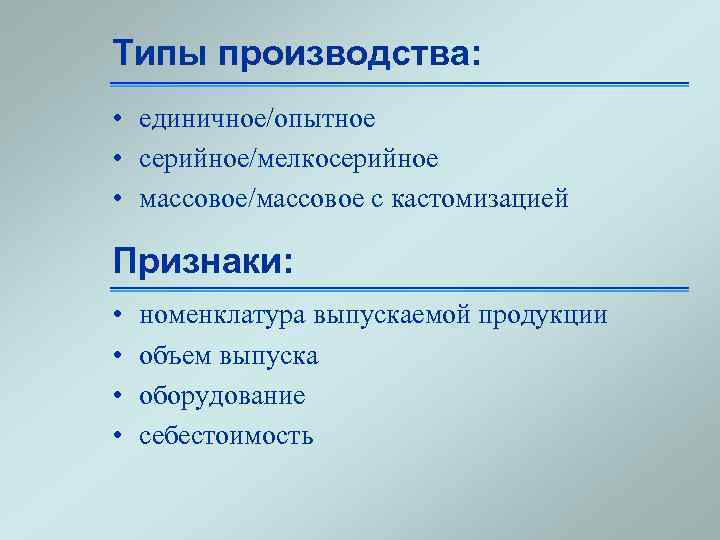 Типы производства:

• единичное/опытное
• серийное/мелкосерийное
• массовое/массовое с кастомизацией

Признаки:

• номенклатура выпускаемой продукции
• объем выпуска
• оборудование
• себестоимость